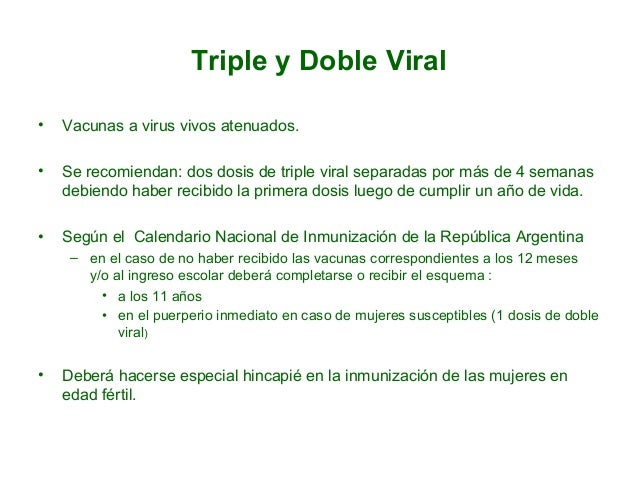 Triple y Doble Viral

• Vacunas a virus vivos atenuados.

• Se recomiendan: dos dosis de triple viral separadas por más de 4 semanas debiendo haber recibido la primera dosis luego de cumplir un año de vida.

• Según el Calendario Nacional de Inmunización de la República Argentina
– en el caso de no haber recibido las vacunas correspondientes a los 12 meses y/o al ingreso escolar deberá completarse o recibir el esquema :
• a los 11 años
• en el puerperio inmediato en caso de mujeres susceptibles (1 dosis de doble viral)

• Deberá hacerse especial hincapié en la inmunización de las mujeres en edad fértil.